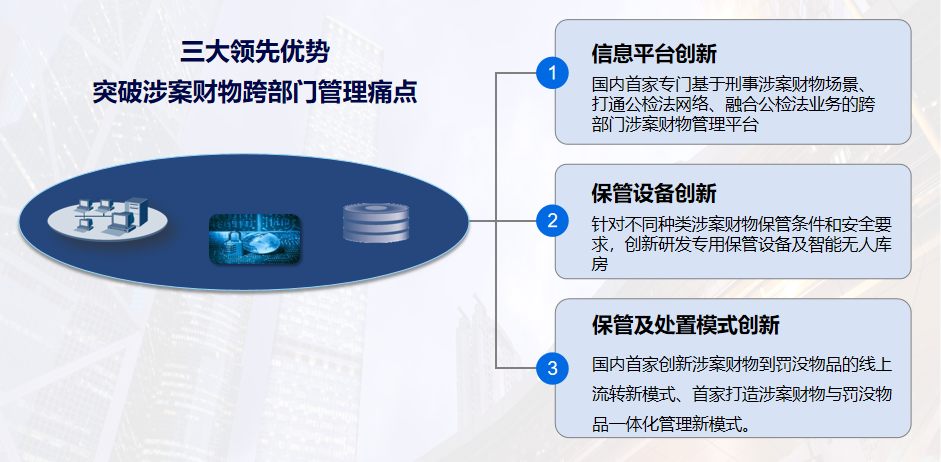 三大领先优势
突破涉案财物跨部门管理痛点

1
信息平台创新
国内首家专门基于刑事涉案财物场景、打通公检法网络、融合公检法业务的跨部门涉案财物管理平台

2
保管设备创新
针对不同种类涉案财物保管条件和安全要求，创新研发专用保管设备及智能无人库房

3
保管及处置模式创新
国内首家创新涉案财物到罚没物品的线上流转新模式、首家打造涉案财物与罚没物品一体化管理新模式。